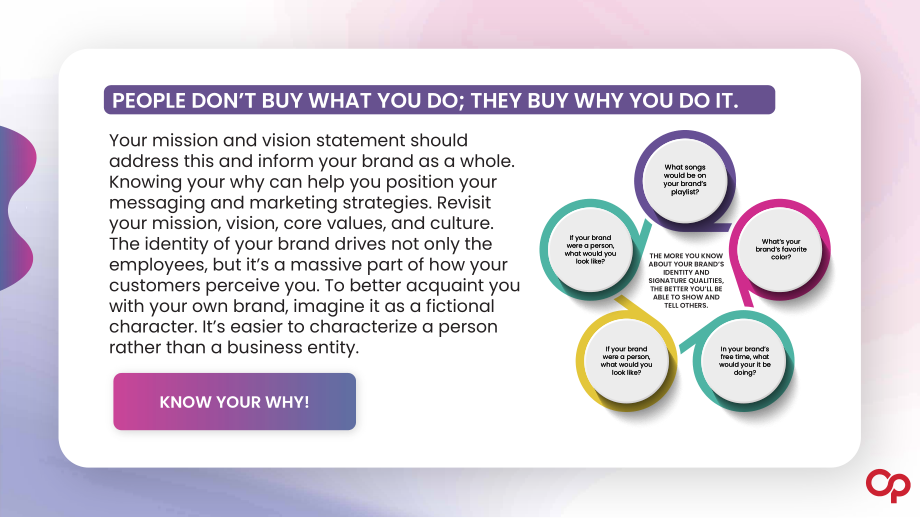 PEOPLE DON'T BUY WHAT YOU DO; THEY BUY WHY YOU DO IT.

Your mission and vision statement should address this and inform your brand as a whole. Knowing your why can help you position your messaging and marketing strategies. Revisit your mission, vision, core values, and culture. The identity of your brand drives not only the employees, but it's a massive part of how your customers perceive you. To better acquaint you with your own brand, imagine it as a fictional character. It's easier to characterize a person rather than a business entity.

KNOW YOUR WHY!

What songs would be on your brand's playlist?

What's your brand's favorite color?

In your brand's free time, what would your it be doing?

If your brand were a person, what would you look like?

If your brand were a person, what would you look like?

THE MORE YOU KNOW ABOUT YOUR BRAND'S IDENTITY AND SIGNATURE QUALITIES, THE BETTER YOU'LL BE ABLE TO SHOW AND TELL OTHERS.